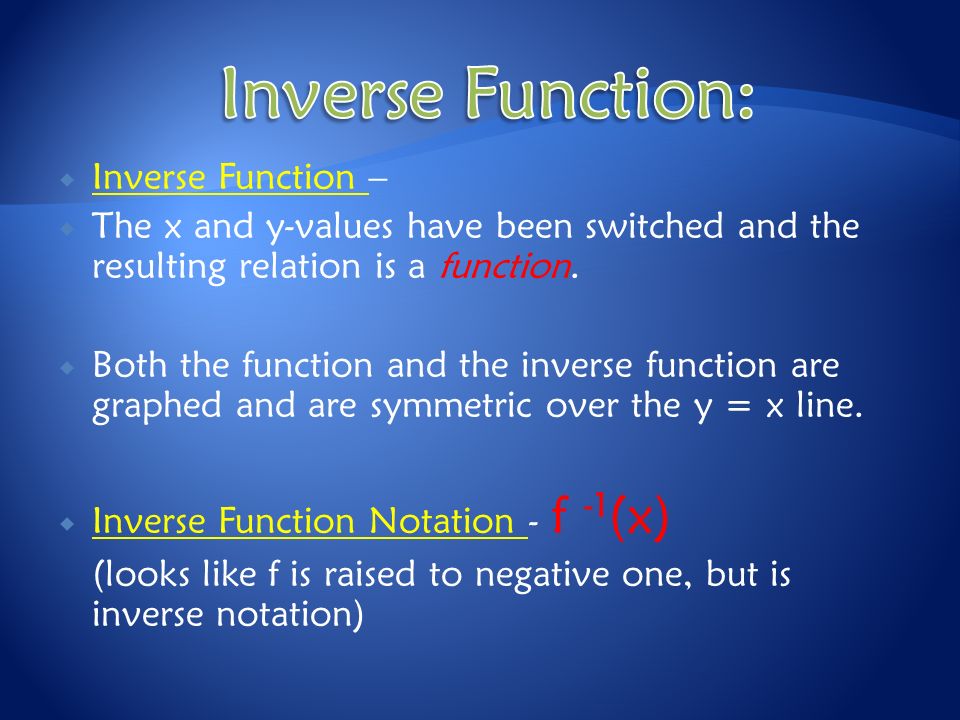 Inverse Function:

Inverse Function –

The x and y-values have been switched and the resulting relation is a function.

Both the function and the inverse function are graphed and are symmetric over the y = x line.

Inverse Function Notation - $f^{-1}(x)$

(looks like f is raised to negative one, but is inverse notation)